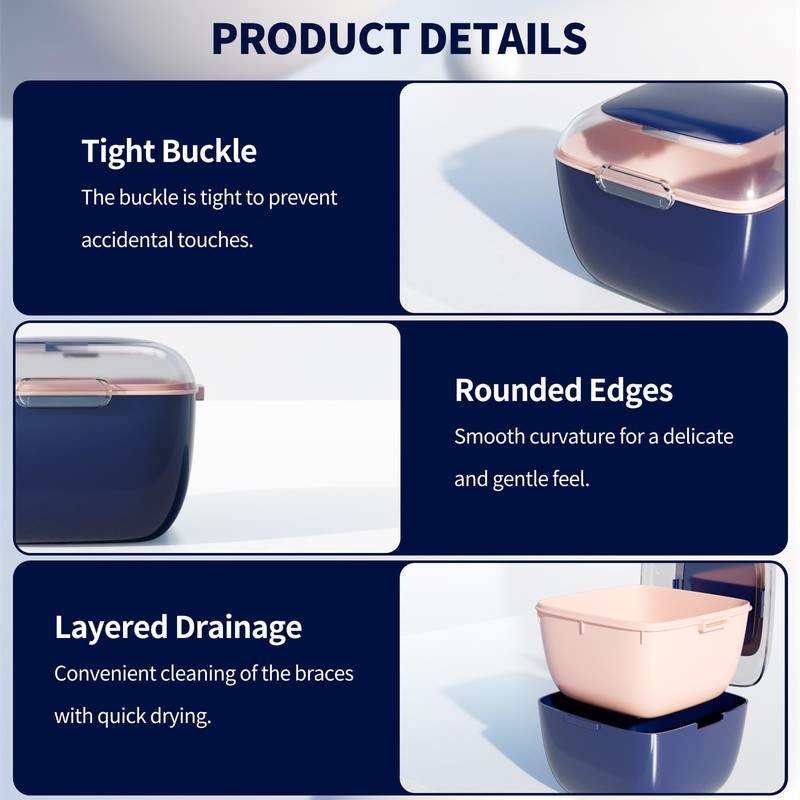 PRODUCT DETAILS

Tight Buckle
The buckle is tight to prevent accidental touches.

Rounded Edges
Smooth curvature for a delicate and gentle feel.

Layered Drainage
Convenient cleaning of the braces with quick drying.